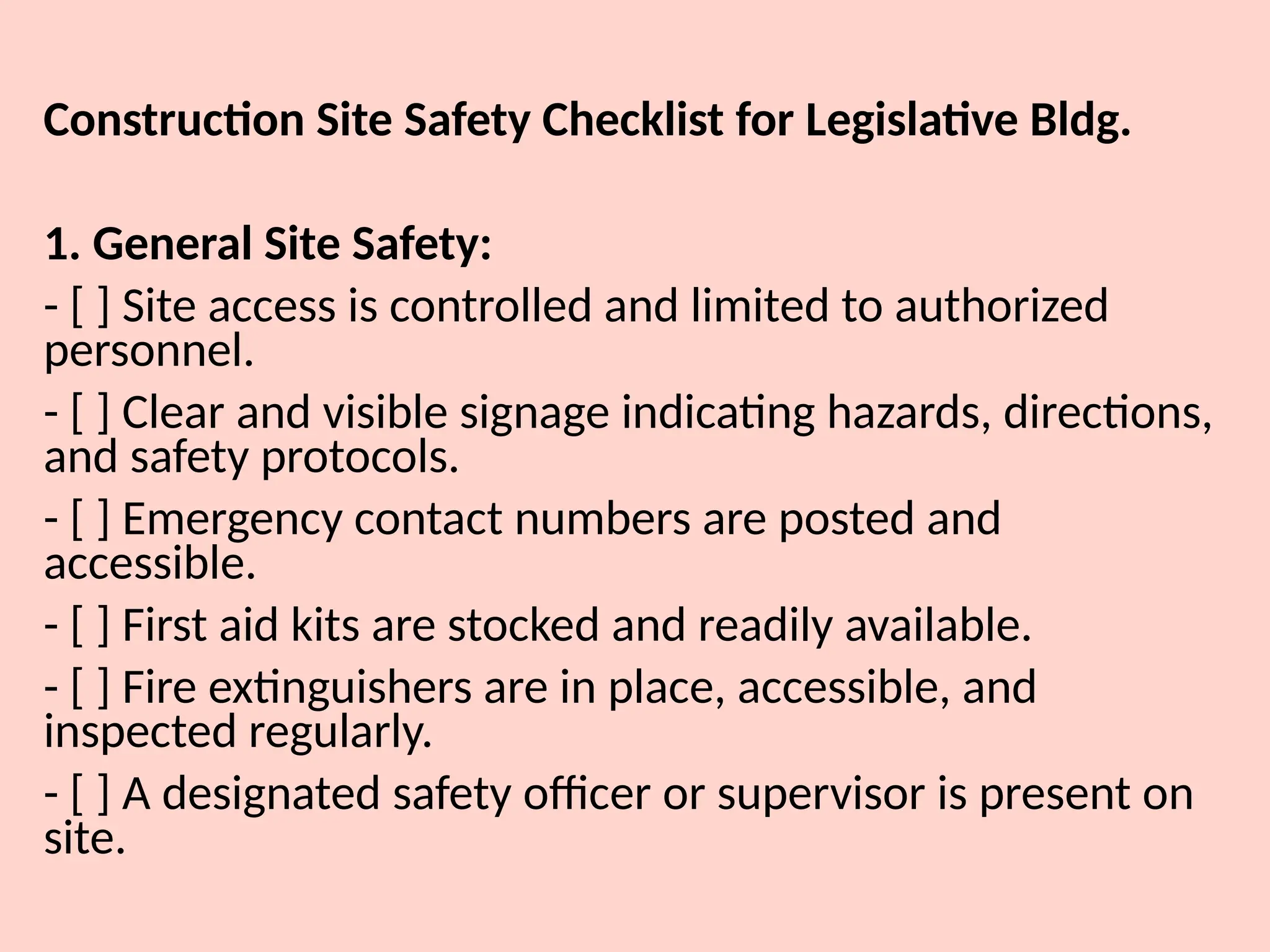 Construction Site Safety Checklist for Legislative Bldg.

1. General Site Safety:
- [ ] Site access is controlled and limited to authorized personnel.
- [ ] Clear and visible signage indicating hazards, directions, and safety protocols.
- [ ] Emergency contact numbers are posted and accessible.
- [ ] First aid kits are stocked and readily available.
- [ ] Fire extinguishers are in place, accessible, and inspected regularly.
- [ ] A designated safety officer or supervisor is present on site.